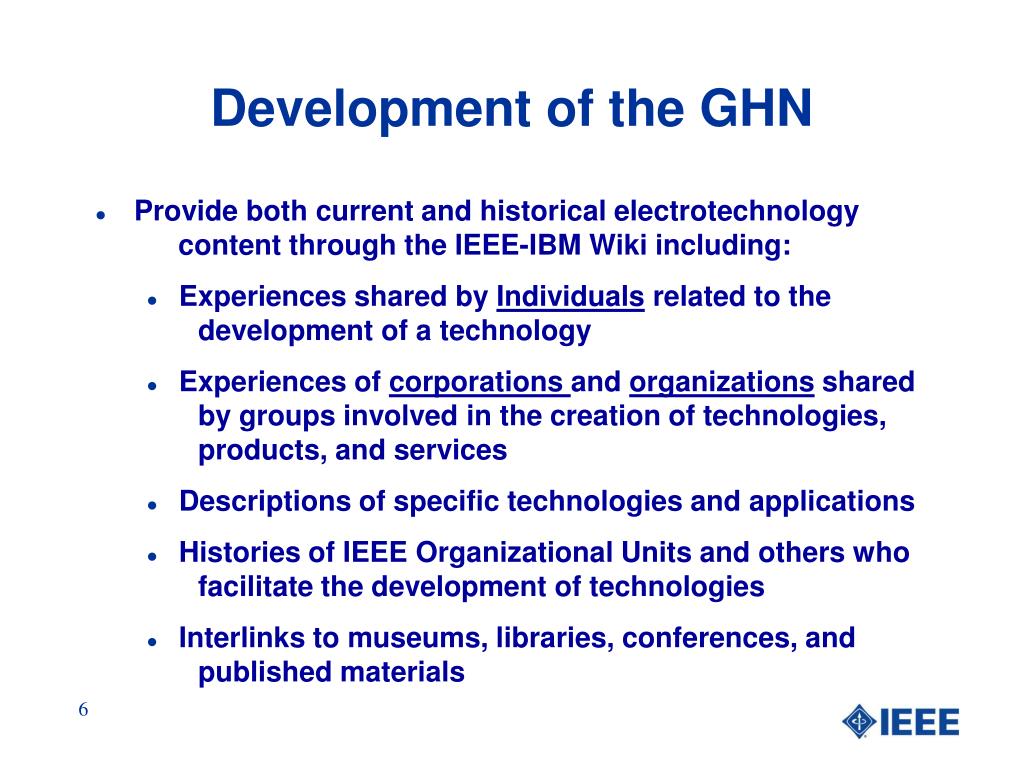 Development of the GHN

- Provide both current and historical electrotechnology content through the IEEE-IBM Wiki including:
  - Experiences shared by Individuals related to the development of a technology
  - Experiences of corporations and organizations shared by groups involved in the creation of technologies, products, and services
  - Descriptions of specific technologies and applications
  - Histories of IEEE Organizational Units and others who facilitate the development of technologies
  - Interlinks to museums, libraries, conferences, and published materials

6

IEEE